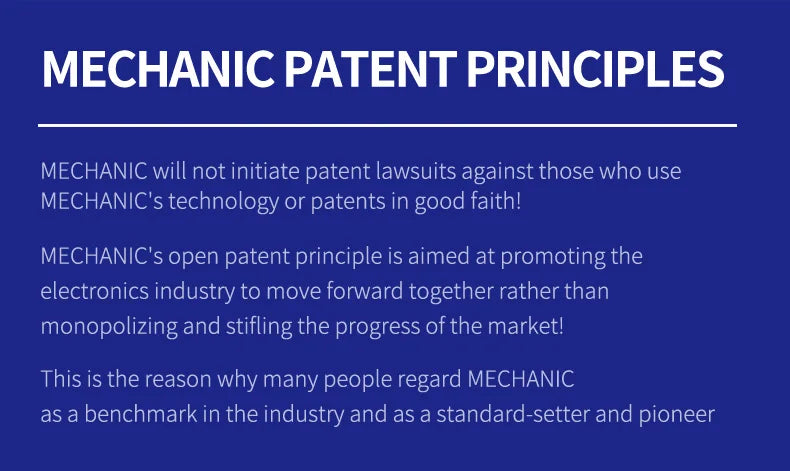 MECHANIC PATENT PRINCIPLES

MECHANIC will not initiate patent lawsuits against those who use MECHANIC's technology or patents in good faith!

MECHANIC's open patent principle is aimed at promoting the electronics industry to move forward together rather than monopolizing and stifling the progress of the market!

This is the reason why many people regard MECHANIC as a benchmark in the industry and as a standard-setter and pioneer